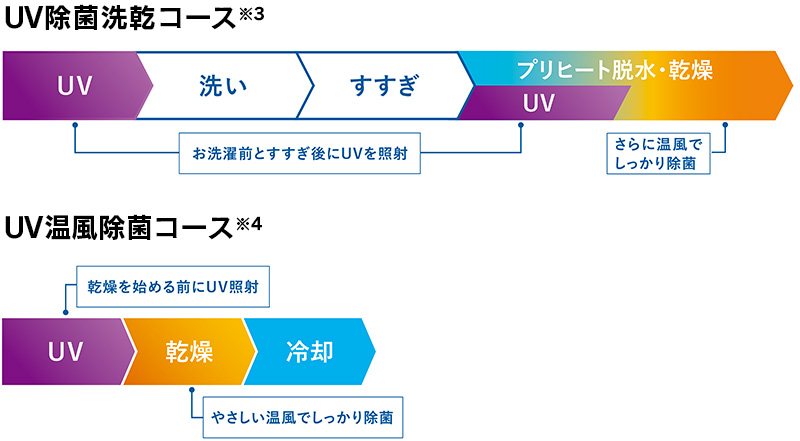 UV除菌洗乾コース※3

UV

洗い

すすぎ

プリヒート脱水・乾燥

UV

お洗濯前とすすぎ後にUVを照射

さらに温風でしっかり除菌

UV温風除菌コース※4

乾燥を始める前にUV照射

UV

乾燥

冷却

やさしい温風でしっかり除菌